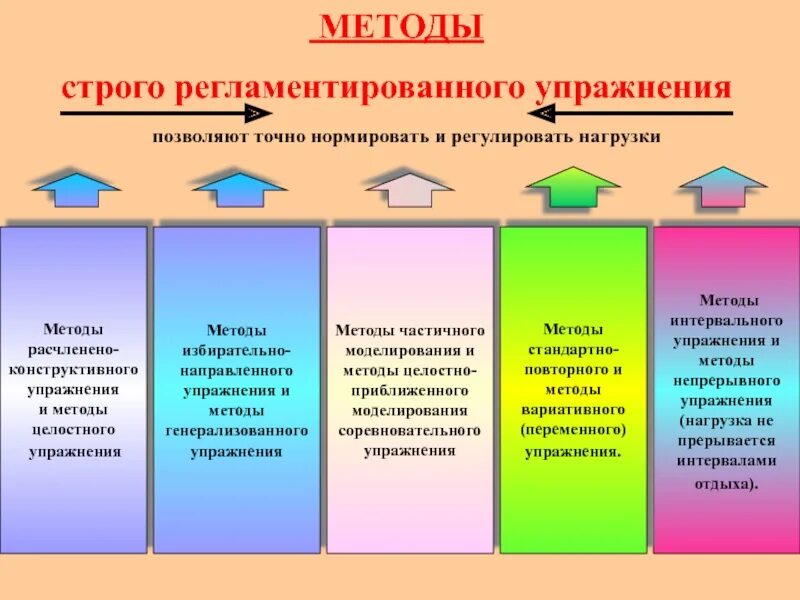 МЕТОДЫ

строго регламентированного упражнения

позволяют точно нормировать и регулировать нагрузки

Методы расчленено-конструктивного упражнения и методы целостного упражнения

Методы избирательно-направленного упражнения и методы генерализованного упражнения

Методы частичного моделирования и методы целостно-приближенного моделирования соревновательного упражнения

Методы стандартно-повторного и методы вариативного (переменного) упражнения.

Методы интервального упражнения и методы непрерывного упражнения (нагрузка не прерывается интервалами отдыха).